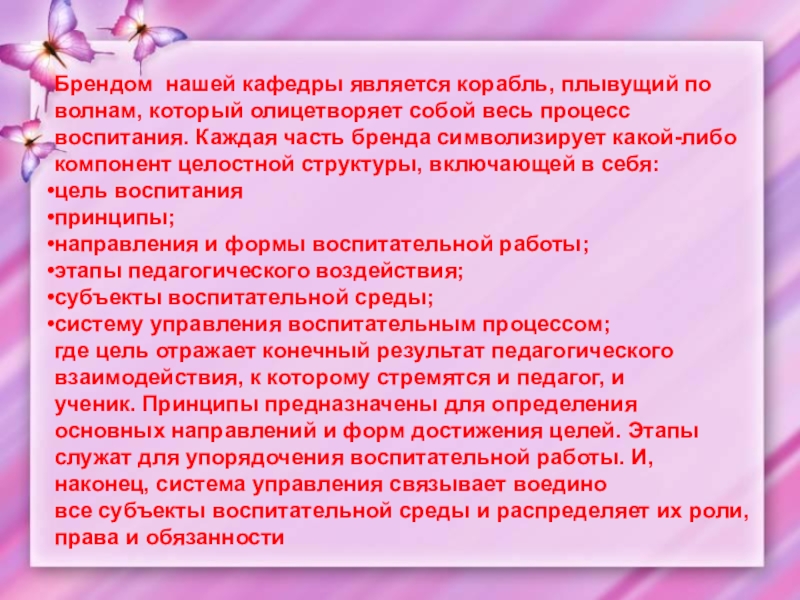 Брендом  нашей кафедры является корабль, плывущий по волнам, который олицетворяет собой весь процесс воспитания. Каждая часть бренда символизирует какой-либо компонент целостной структуры, включающей в себя:
•цель воспитания
•принципы;
•направления и формы воспитательной работы;
•этапы педагогического воздействия;
•субъекты воспитательной среды;
•систему управления воспитательным процессом;
где цель отражает конечный результат педагогического взаимодействия, к которому стремятся и педагог, и ученик. Принципы предназначены для определения основных направлений и форм достижения целей. Этапы служат для упорядочения воспитательной работы. И, наконец, система управления связывает воедино все субъекты воспитательной среды и распределяет их роли, права и обязанности